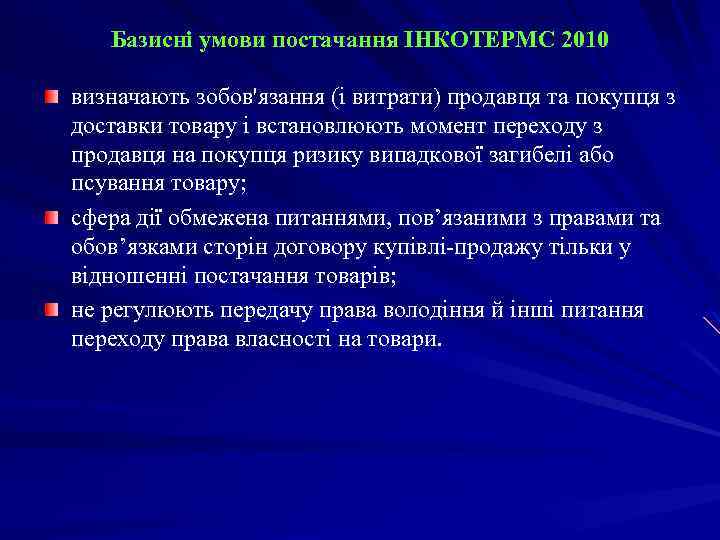 Базисні умови постачання ІНКОТЕРМС 2010

визначають зобов'язання (і витрати) продавця та покупця з доставки товару і встановлюють момент переходу з продавця на покупця ризику випадкової загибелі або псування товару;

сфера дії обмежена питаннями, пов’язаними з правами та обов’язками сторін договору купівлі-продажу тільки у відношенні постачання товарів;

не регулюють передачу права володіння й інші питання переходу права власності на товари.